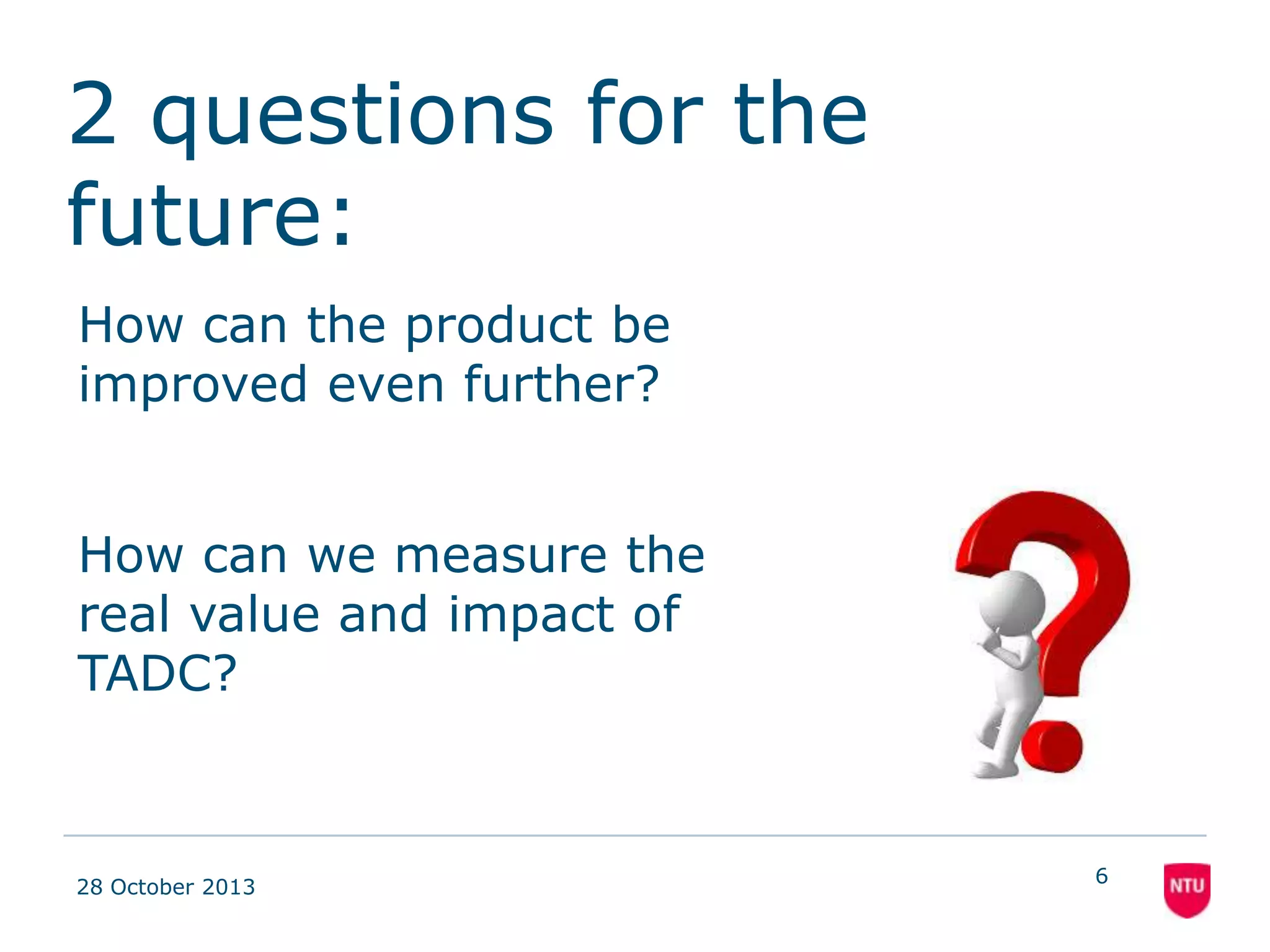 2 questions for the future:

How can the product be improved even further?

How can we measure the real value and impact of TADC?

28 October 2013

6

NTU